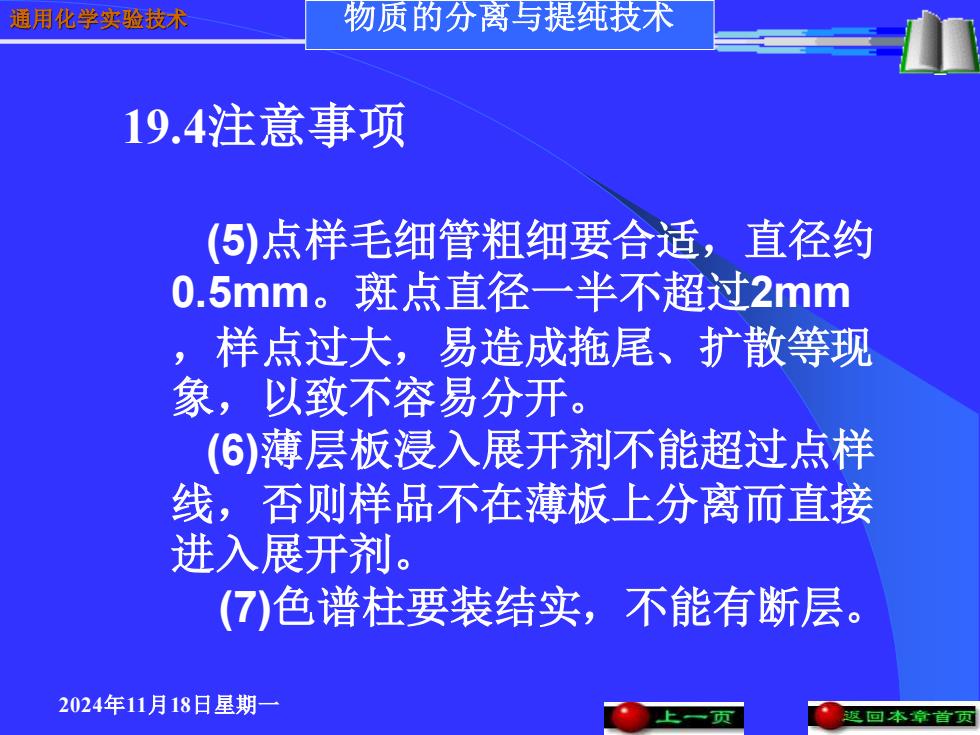 通用化学实验技术

物质的分离与提纯技术

19.4注意事项

(5)点样毛细管粗细要合适，直径约0.5mm。斑点直径一半不超过2mm，样点过大，易造成拖尾、扩散等现象，以致不容易分开。

(6)薄层板浸入展开剂不能超过点样线，否则样品不在薄板上分离而直接进入展开剂。

(7)色谱柱要装结实，不能有断层。

2024年11月18日星期一

上一页

返回本章首页